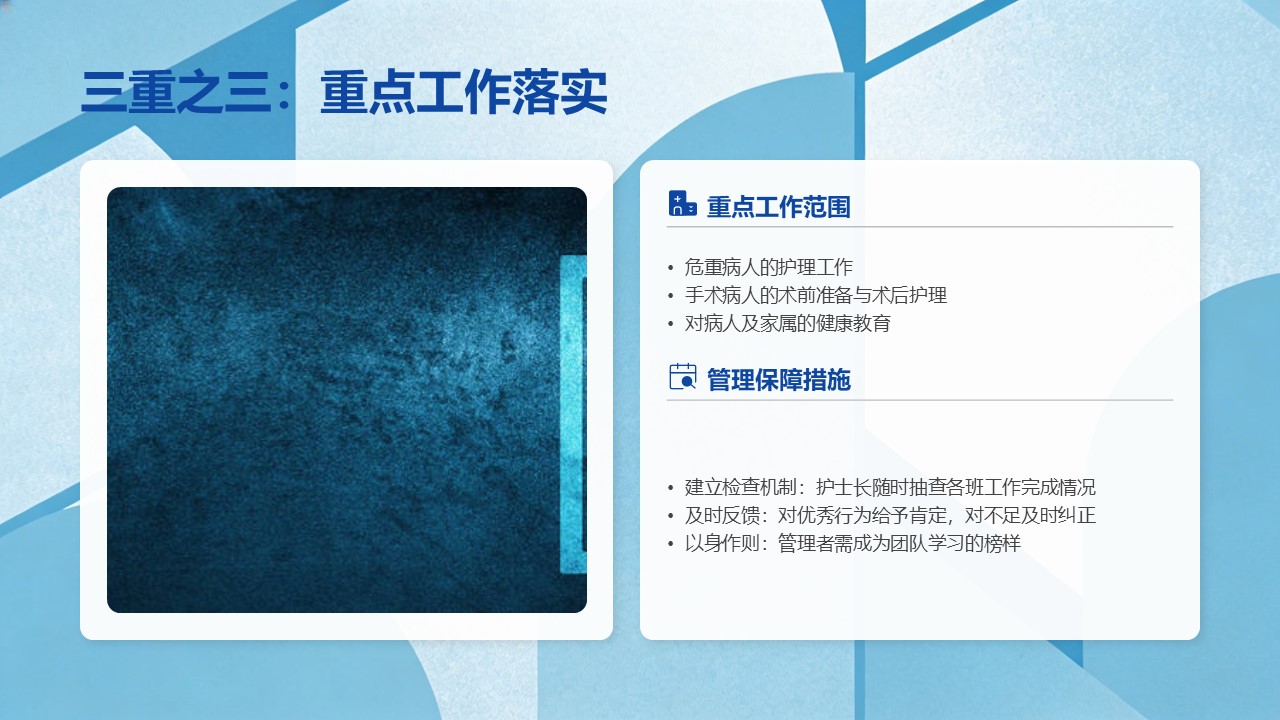 三重之三：重点工作落实

重点工作范围

• 危重病人的护理工作
• 手术病人的术前准备与术后护理
• 对病人及家属的健康教育

管理保障措施

• 建立检查机制：护士长随时抽查各班工作完成情况
• 及时反馈：对优秀行为给予肯定，对不足及时纠正
• 以身作则：管理者需成为团队学习的榜样